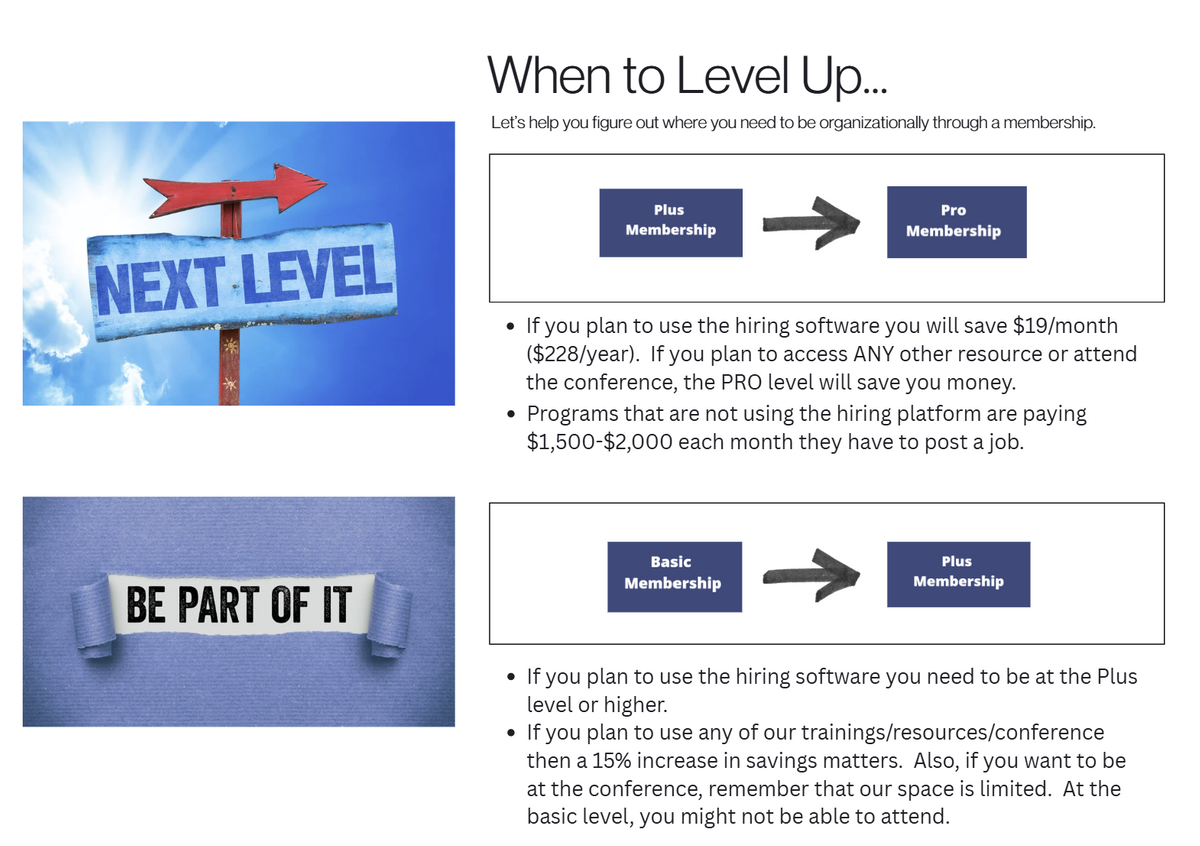 When to Level Up...

Let's help you figure out where you need to be organizationally through a membership.

NEXT LEVEL

Plus Membership

Pro Membership

- If you plan to use the hiring software you will save \$19/month (\$228/year). If you plan to access ANY other resource or attend the conference, the PRO level will save you money.
- Programs that are not using the hiring platform are paying \$1,500-\$2,000 each month they have to post a job.

BE PART OF IT

Basic Membership

Plus Membership

- If you plan to use the hiring software you need to be at the Plus level or higher.
- If you plan to use any of our trainings/resources/conference then a 15% increase in savings matters. Also, if you want to be at the conference, remember that our space is limited. At the basic level, you might not be able to attend.